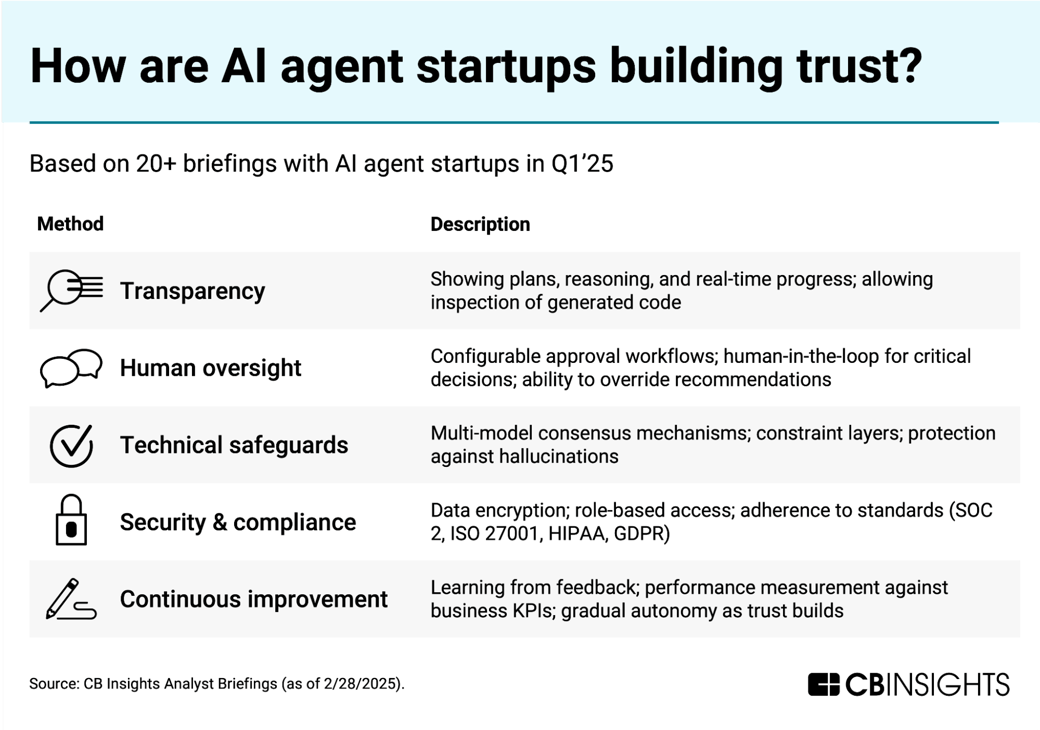 How are AI agent startups building trust?

Based on 20+ briefings with AI agent startups in Q1'25

| Method | Description |
|---|---|
| Transparency | Showing plans, reasoning, and real-time progress; allowing inspection of generated code |
| Human oversight | Configurable approval workflows; human-in-the-loop for critical decisions; ability to override recommendations |
| Technical safeguards | Multi-model consensus mechanisms; constraint layers; protection against hallucinations |
| Security & compliance | Data encryption; role-based access; adherence to standards (SOC 2, ISO 27001, HIPAA, GDPR) |
| Continuous improvement | Learning from feedback; performance measurement against business KPIs; gradual autonomy as trust builds |

Source: CB Insights Analyst Briefings (as of 2/28/2025).

CBINSIGHTS